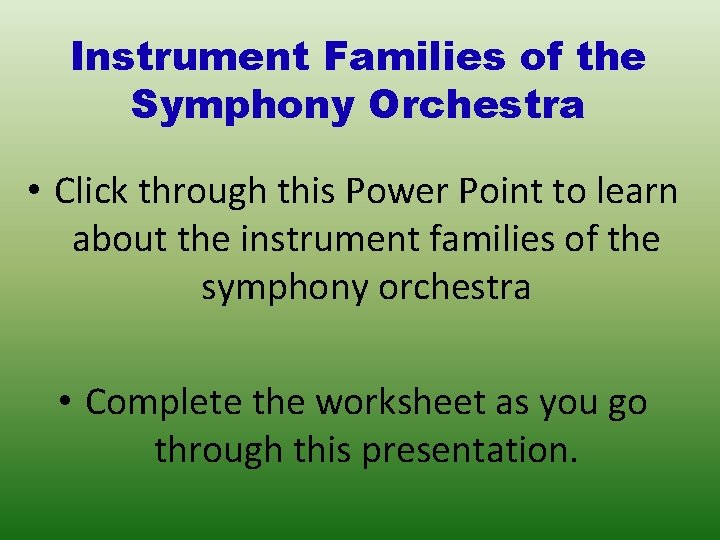 Instrument Families of the Symphony Orchestra

• Click through this Power Point to learn about the instrument families of the symphony orchestra

• Complete the worksheet as you go through this presentation.